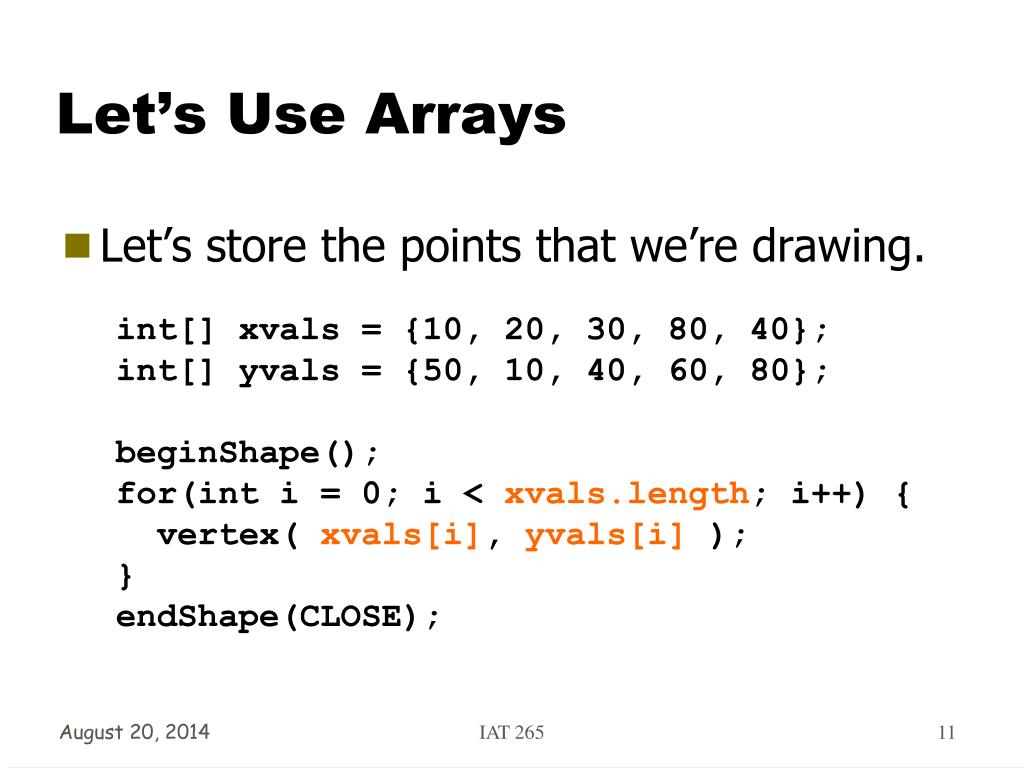 Let’s Use Arrays

Let’s store the points that we’re drawing.

int[] xvals = {10, 20, 30, 80, 40};
int[] yvals = {50, 10, 40, 60, 80};

beginShape();
for(int i = 0; i < xvals.length; i++) {
  vertex( xvals[i], yvals[i] );
}
endShape(CLOSE);

August 20, 2014

IAT 265

11